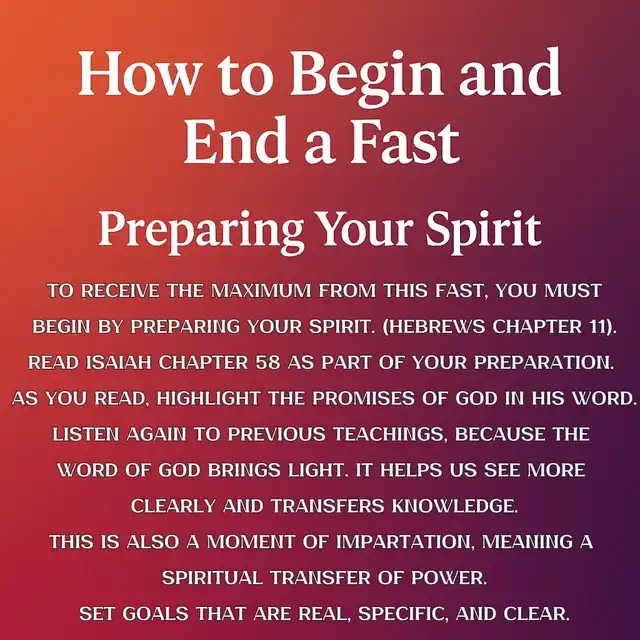 How to Begin and End a Fast

Preparing Your Spirit

TO RECEIVE THE MAXIMUM FROM THIS FAST, YOU MUST BEGIN BY PREPARING YOUR SPIRIT. (HEBREWS CHAPTER 11). READ ISAIAH CHAPTER 58 AS PART OF YOUR PREPARATION. AS YOU READ, HIGHLIGHT THE PROMISES OF GOD IN HIS WORD. LISTEN AGAIN TO PREVIOUS TEACHINGS, BECAUSE THE WORD OF GOD BRINGS LIGHT. IT HELPS US SEE MORE CLEARLY AND TRANSFERS KNOWLEDGE.
THIS IS ALSO A MOMENT OF IMPARTATION, MEANING A SPIRITUAL TRANSFER OF POWER.
SET GOALS THAT ARE REAL, SPECIFIC, AND CLEAR.